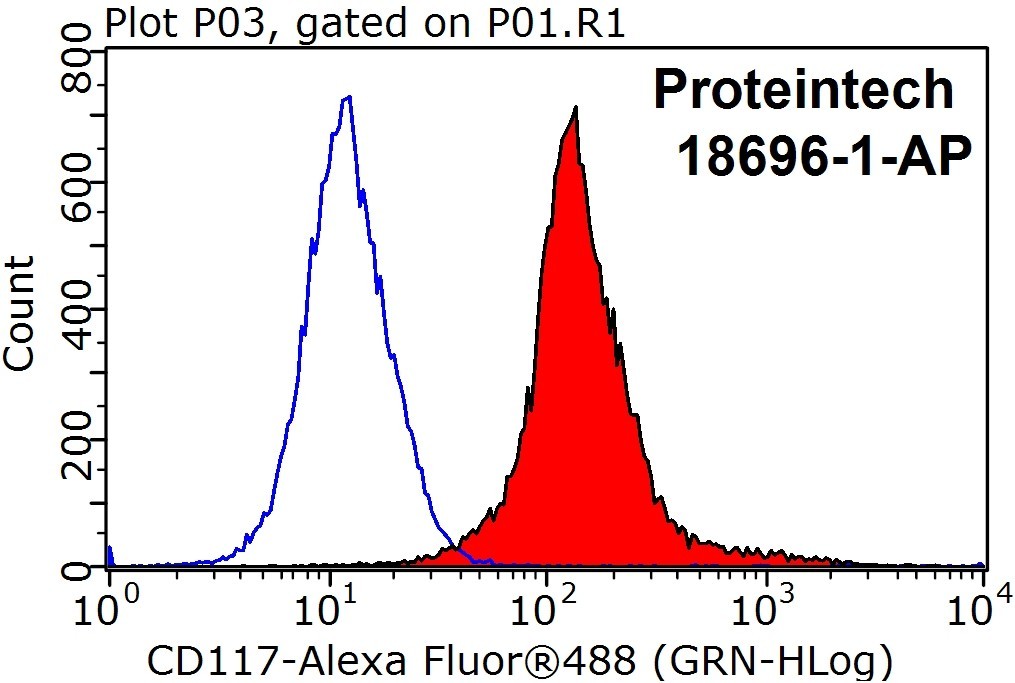 Plot P03, gated on P01.R1

Proteintech
18696-1-AP

Count

800
600
400
200
0

$10^0$ $10^1$ $10^2$ $10^3$ $10^4$

CD117-Alexa Fluor®488 (GRN-HLog)